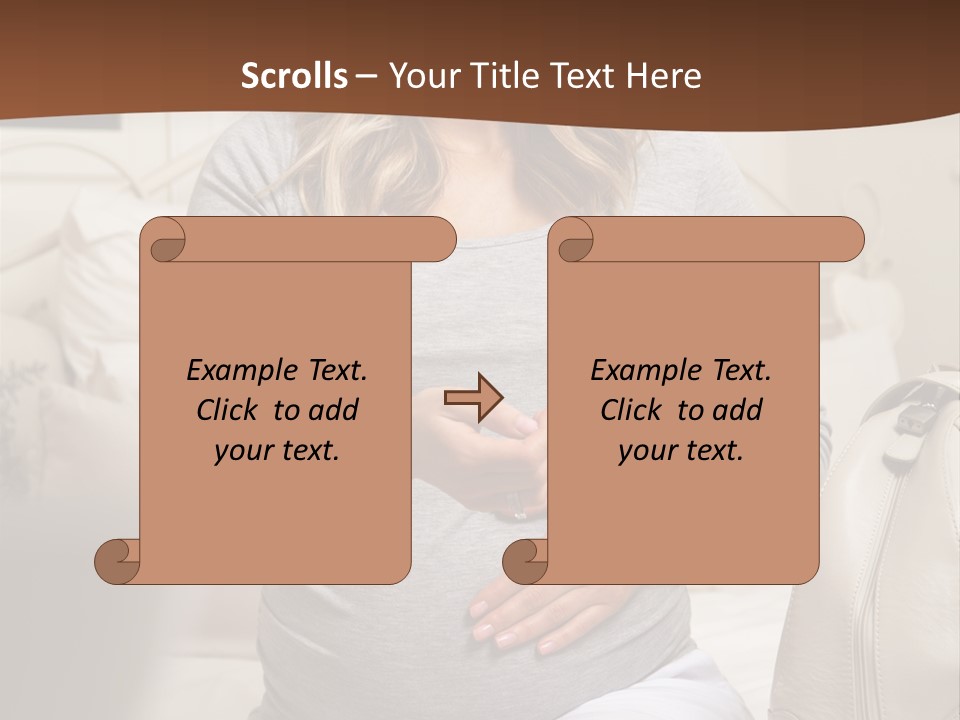 Scrolls – Your Title Text Here

Example Text. Click to add your text.

Example Text. Click to add your text.